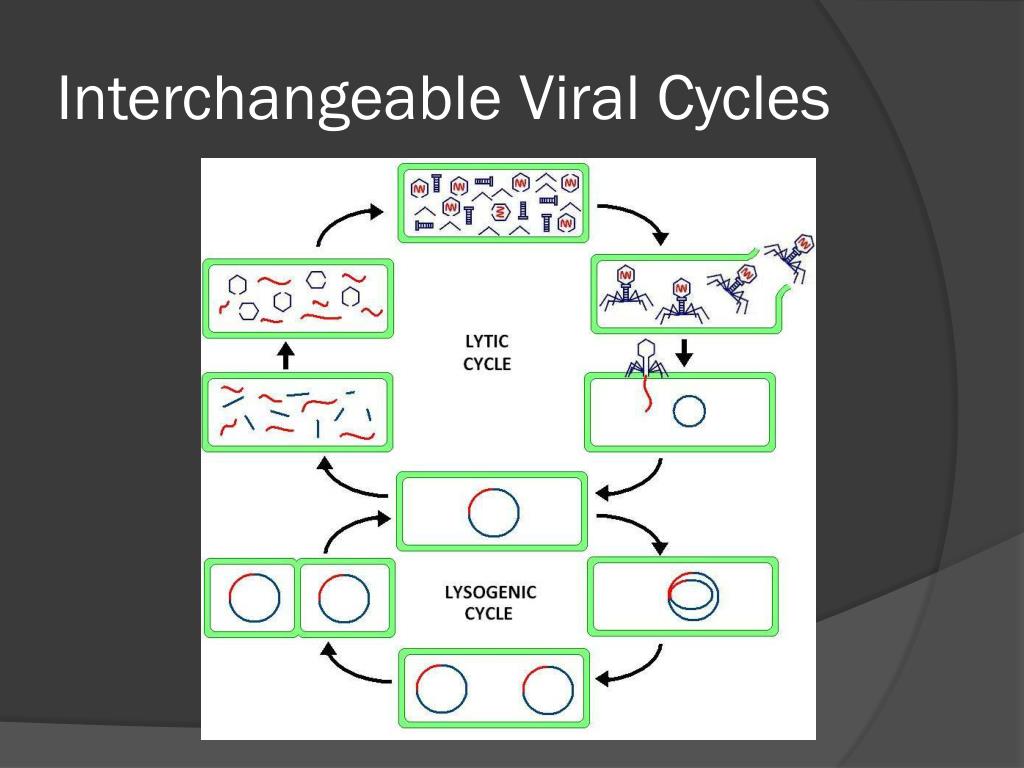 Interchangeable Viral Cycles

LYTIC CYCLE

LYSOGENIC CYCLE